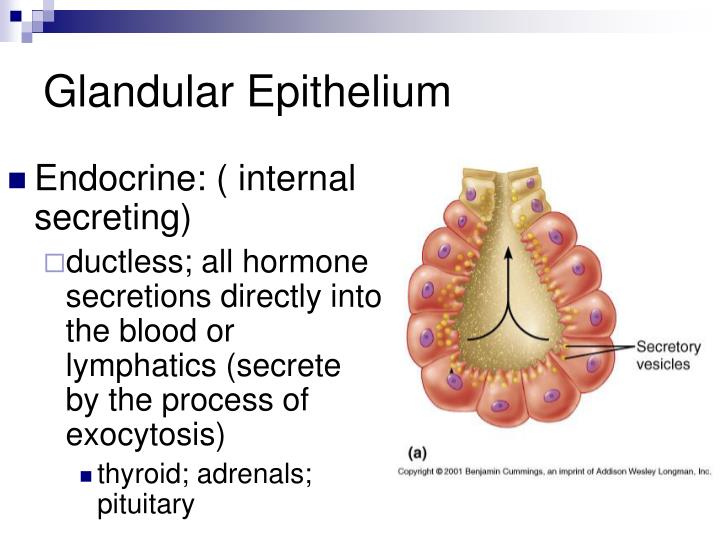 Glandular Epithelium

Endocrine: ( internal secreting)

ductless; all hormone secretions directly into the blood or lymphatics (secrete by the process of exocytosis)

thyroid; adrenals; pituitary

Secretory vesicles

(a)

Copyright © 2001 Benjamin Cummings, an imprint of Addison Wesley Longman, Inc.